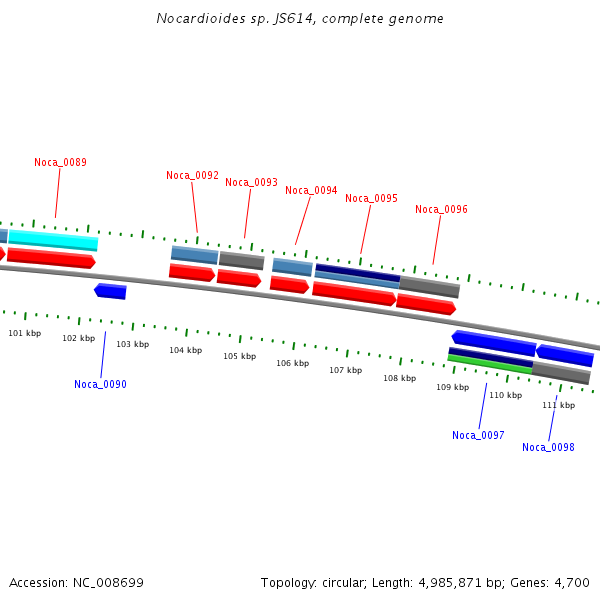 Nocardioides sp. JS614, complete genome

Noca_0089
Noca_0092
Noca_0093
Noca_0094
Noca_0095
Noca_0096

101 kbp
102 kbp
103 kbp
104 kbp
105 kbp
106 kbp
107 kbp
108 kbp
109 kbp
110 kbp
111 kbp

Noca_0090
Noca_0097
Noca_0098

Accession: NC_008699

Topology: circular; Length: 4,985,871 bp; Genes: 4,700